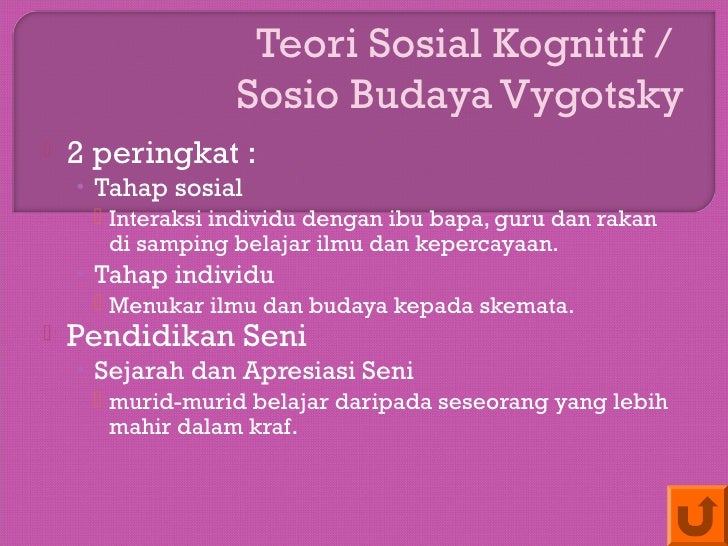 Teori Sosial Kognitif / Sosio Budaya Vygotsky

2 peringkat :

Tahap sosial

Interaksi individu dengan ibu bapa, guru dan rakan di samping belajar ilmu dan kepercayaan.

Tahap individu

Menukar ilmu dan budaya kepada skemata.

Pendidikan Seni

Sejarah dan Apresiasi Seni

murid-murid belajar daripada seseorang yang lebih mahir dalam kraf.